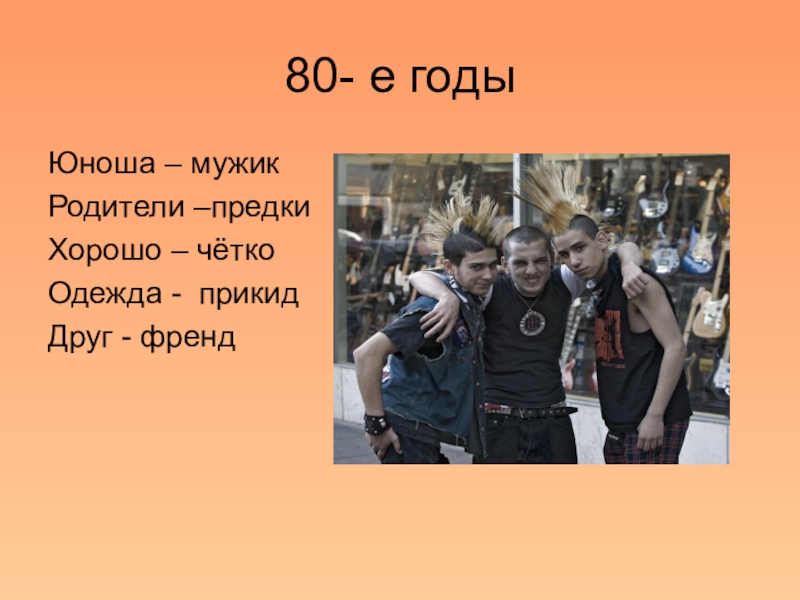 80- е годы

Юноша – мужик
Родители –предки
Хорошо – чётко
Одежда - прикид
Друг - френд